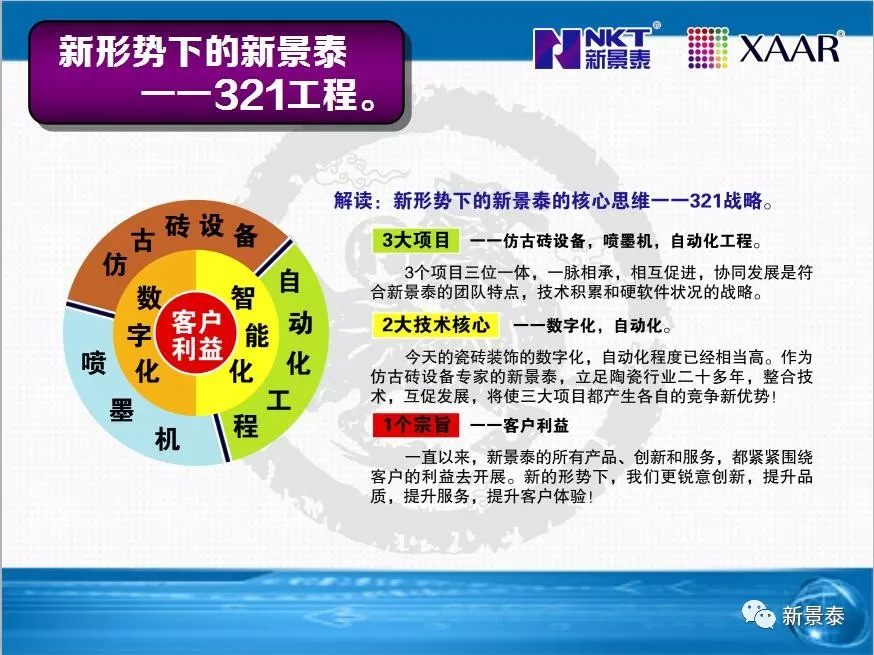 新形势下的新景泰
——321工程。

NKT® 新景泰

XAAR®

仿古砖设备
自动化工程
喷墨机
数字化
智能化
客户利益

解读：新形势下的新景泰的核心思维——321战略。

3大项目 ——仿古砖设备，喷墨机，自动化工程。

3个项目三位一体，一脉相承，相互促进，协同发展是符合新景泰的团队特点，技术积累和硬软件状况的战略。

2大技术核心 ——数字化，自动化。

今天的瓷砖装饰的数字化，自动化程度已经相当高。作为仿古砖设备专家的新景泰，立足陶瓷行业二十多年，整合技术，互促发展，将使三大项目都产生各自的竞争新优势！

1个宗旨 ——客户利益

一直以来，新景泰的所有产品、创新和服务，都紧紧围绕客户的利益去开展。新的形势下，我们更锐意创新，提升品质，提升服务，提升客户体验！

新景泰